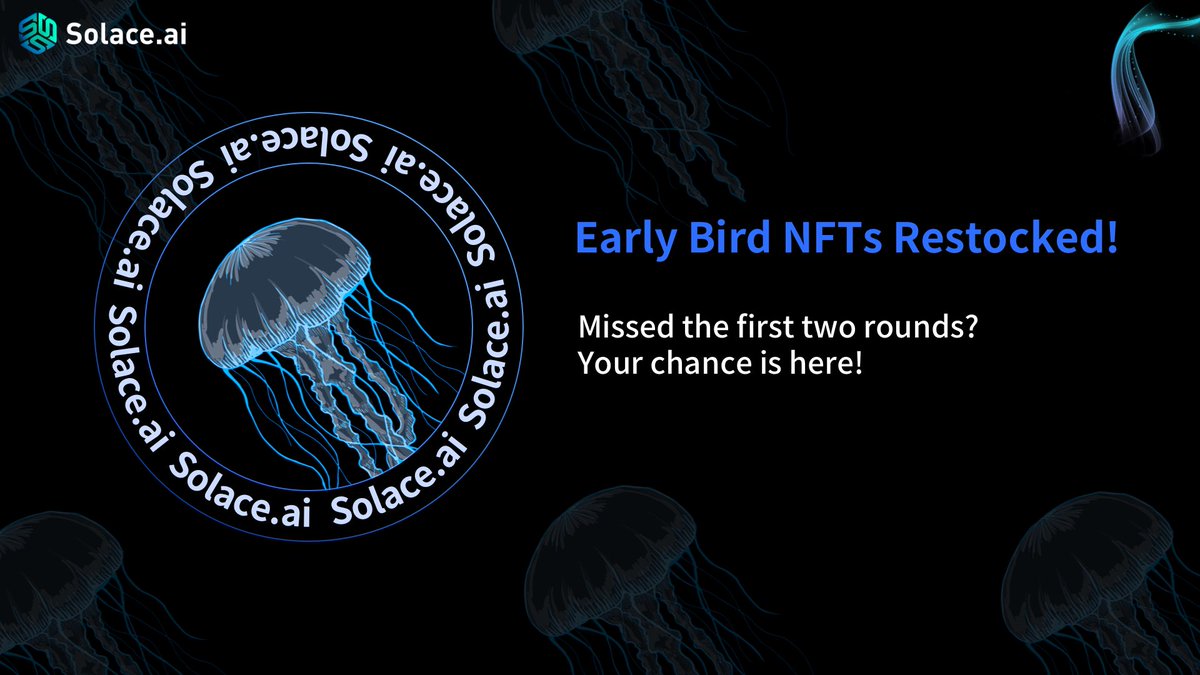 Solace.ai

Solace.ai Solace.ai Solace.ai Solace.ai Solace.ai Solace.ai

Early Bird NFTs Restocked!

Missed the first two rounds?
Your chance is here!